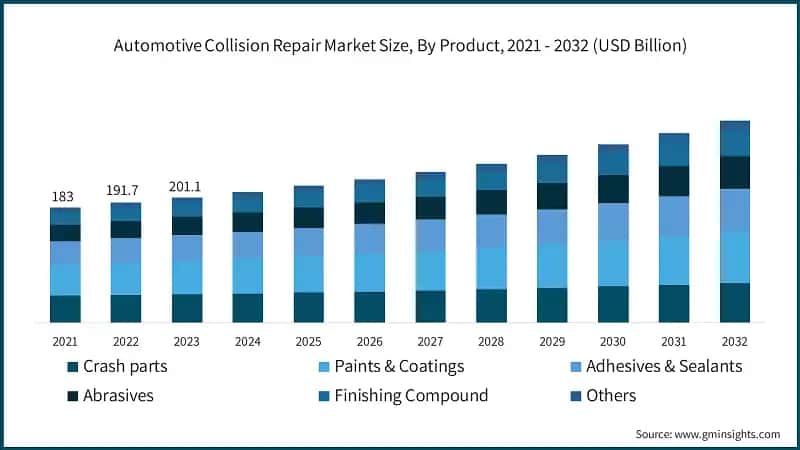 Automotive Collision Repair Market Size, By Product, 2021 - 2032 (USD Billion)

183
191.7
201.1

2021
2022
2023
2024
2025
2026
2027
2028
2029
2030
2031
2032

Crash parts
Paints & Coatings
Adhesives & Sealants
Abrasives
Finishing Compound
Others

Source: www.gminsights.com